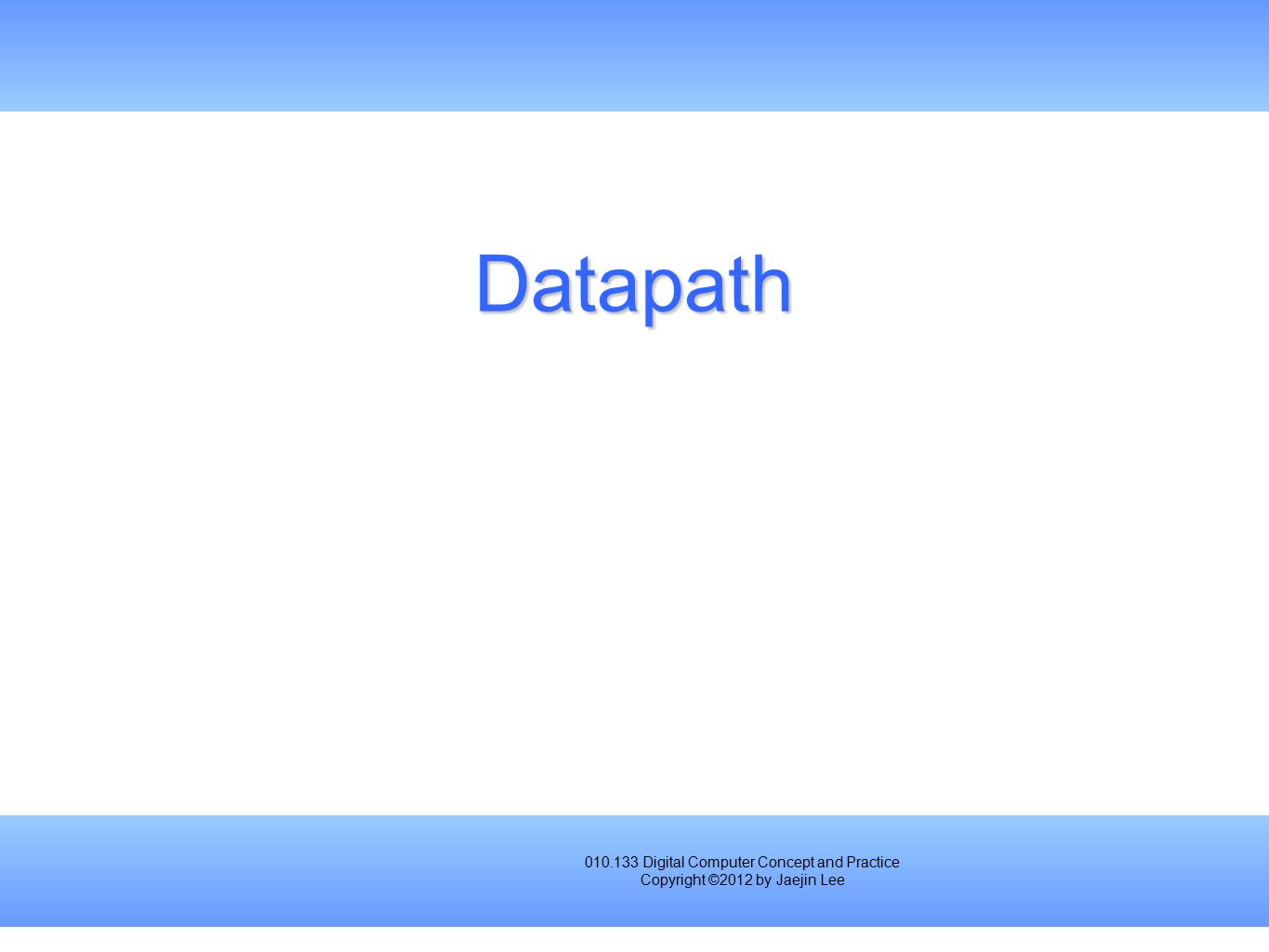 Datapath

010.133 Digital Computer Concept and Practice
Copyright ©2012 by Jaejin Lee